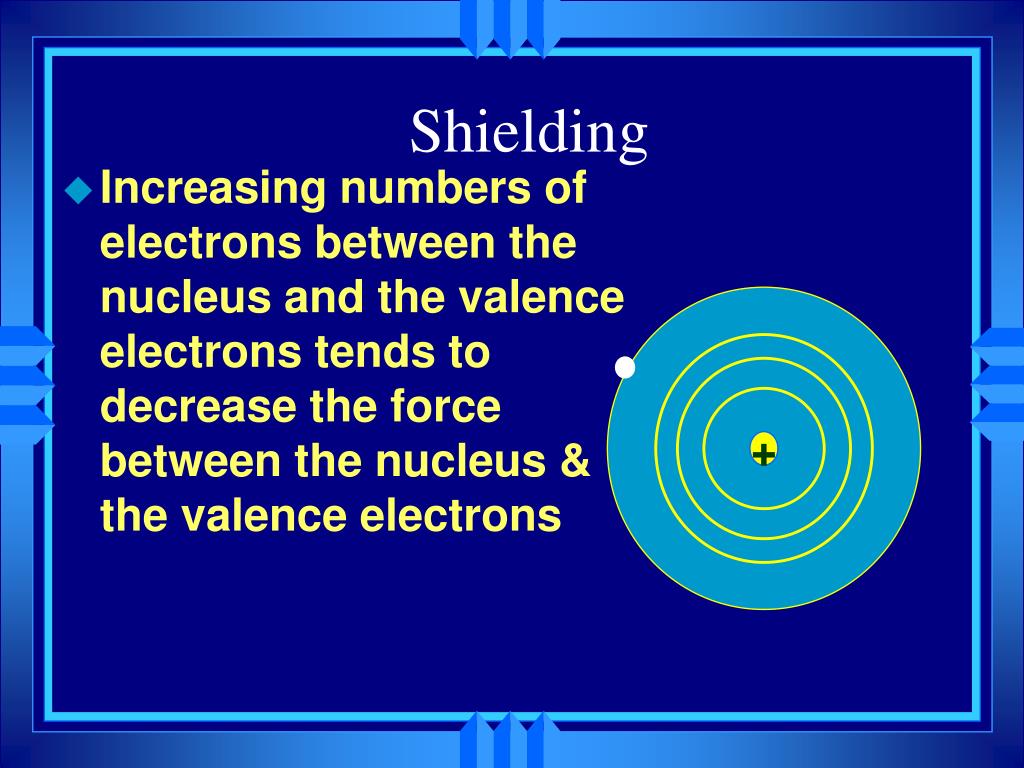 Shielding

Increasing numbers of electrons between the nucleus and the valence electrons tends to decrease the force between the nucleus & the valence electrons

+